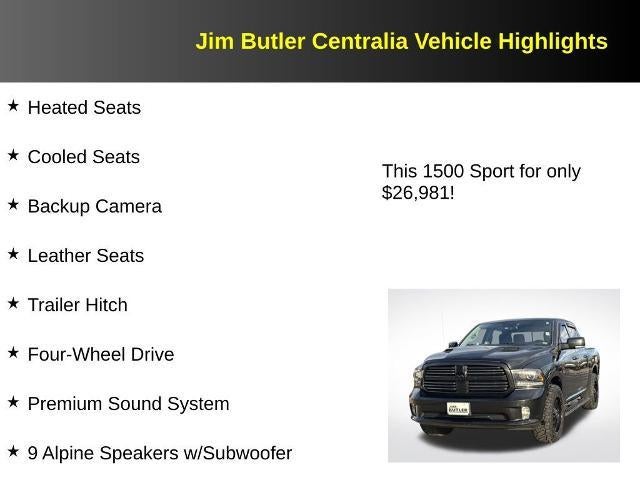 Jim Butler Centralia Vehicle Highlights

★ Heated Seats

★ Cooled Seats

★ Backup Camera

★ Leather Seats

★ Trailer Hitch

★ Four-Wheel Drive

★ Premium Sound System

★ 9 Alpine Speakers w/Subwoofer

This 1500 Sport for only $26,981!

JIM BUTLER